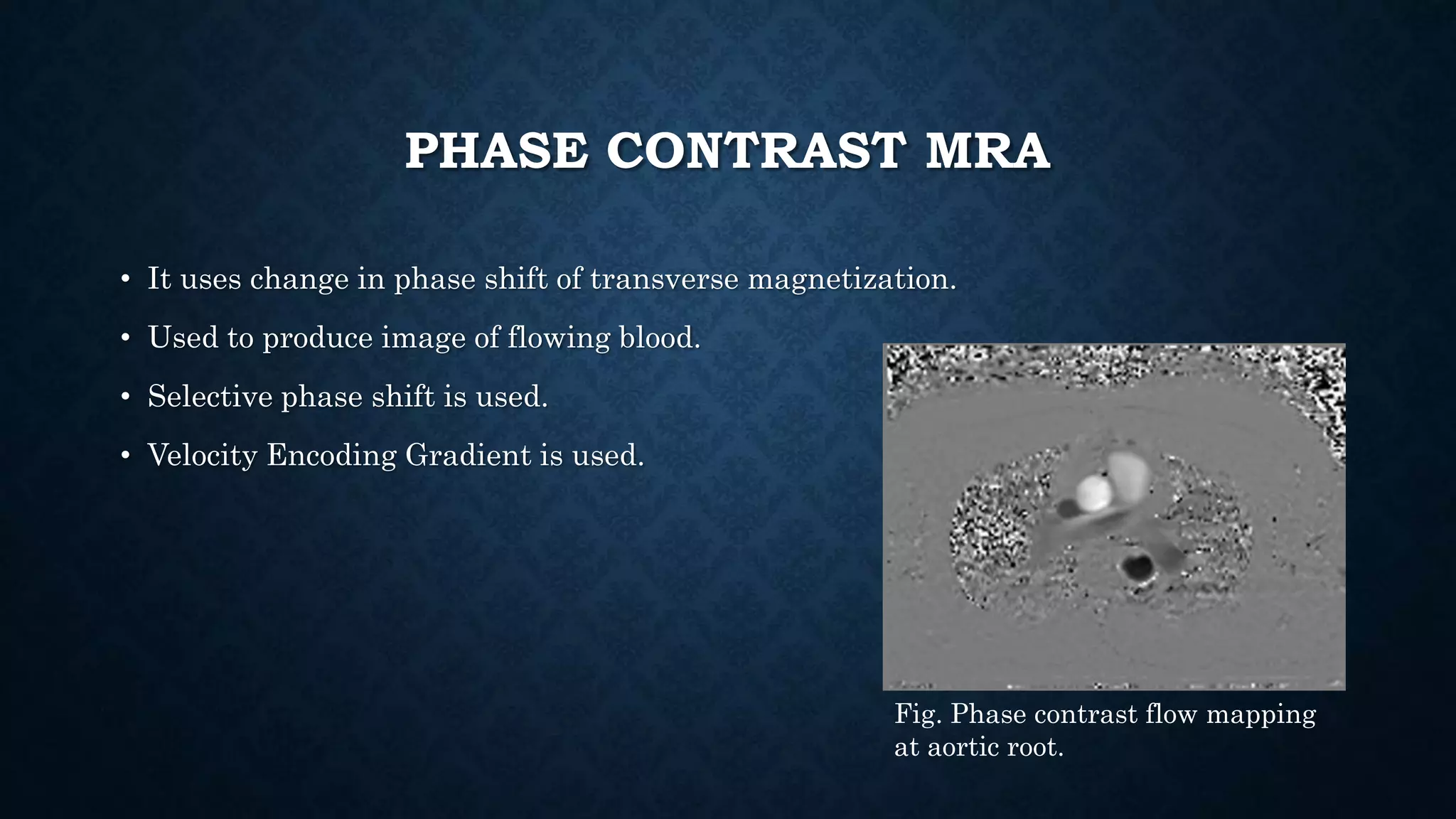 PHASE CONTRAST MRA

• It uses change in phase shift of transverse magnetization.
• Used to produce image of flowing blood.
• Selective phase shift is used.
• Velocity Encoding Gradient is used.

Fig. Phase contrast flow mapping at aortic root.